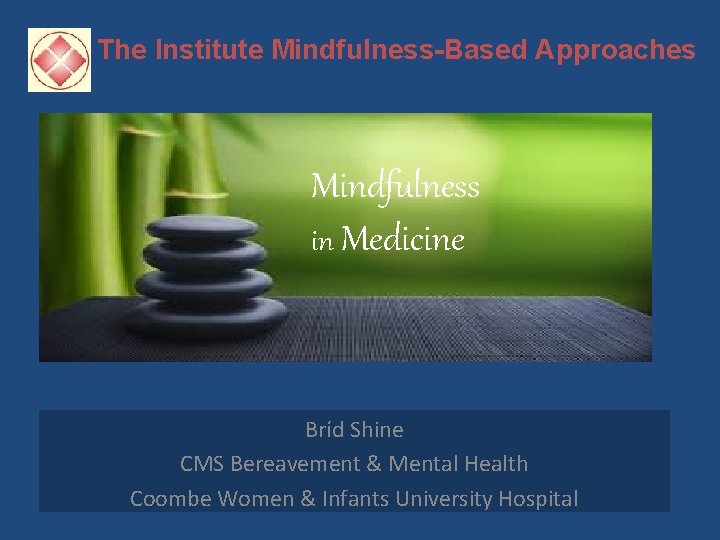 The Institute Mindfulness-Based Approaches

Mindfulness
in Medicine

Bríd Shine
CMS Bereavement & Mental Health
Coombe Women & Infants University Hospital